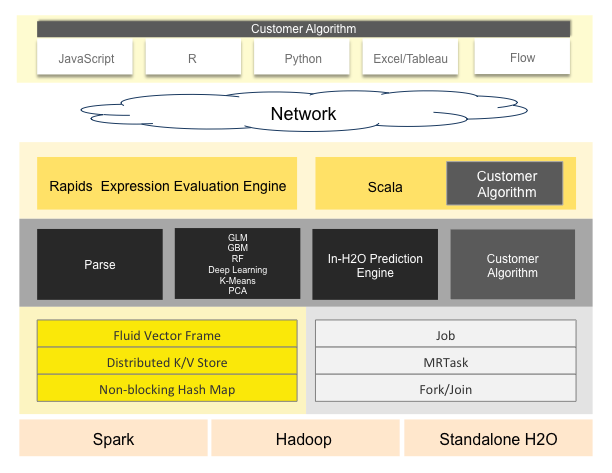 Customer Algorithm

JavaScript

R

Python

Excel/Tableau

Flow

Network

Rapids Expression Evaluation Engine

Scala

Customer Algorithm

Parse

GLM
GBM
RF
Deep Learning
K-Means
PCA

In-H2O Prediction Engine

Customer Algorithm

Fluid Vector Frame

Distributed K/V Store

Non-blocking Hash Map

Job

MRTask

Fork/Join

Spark

Hadoop

Standalone H2O